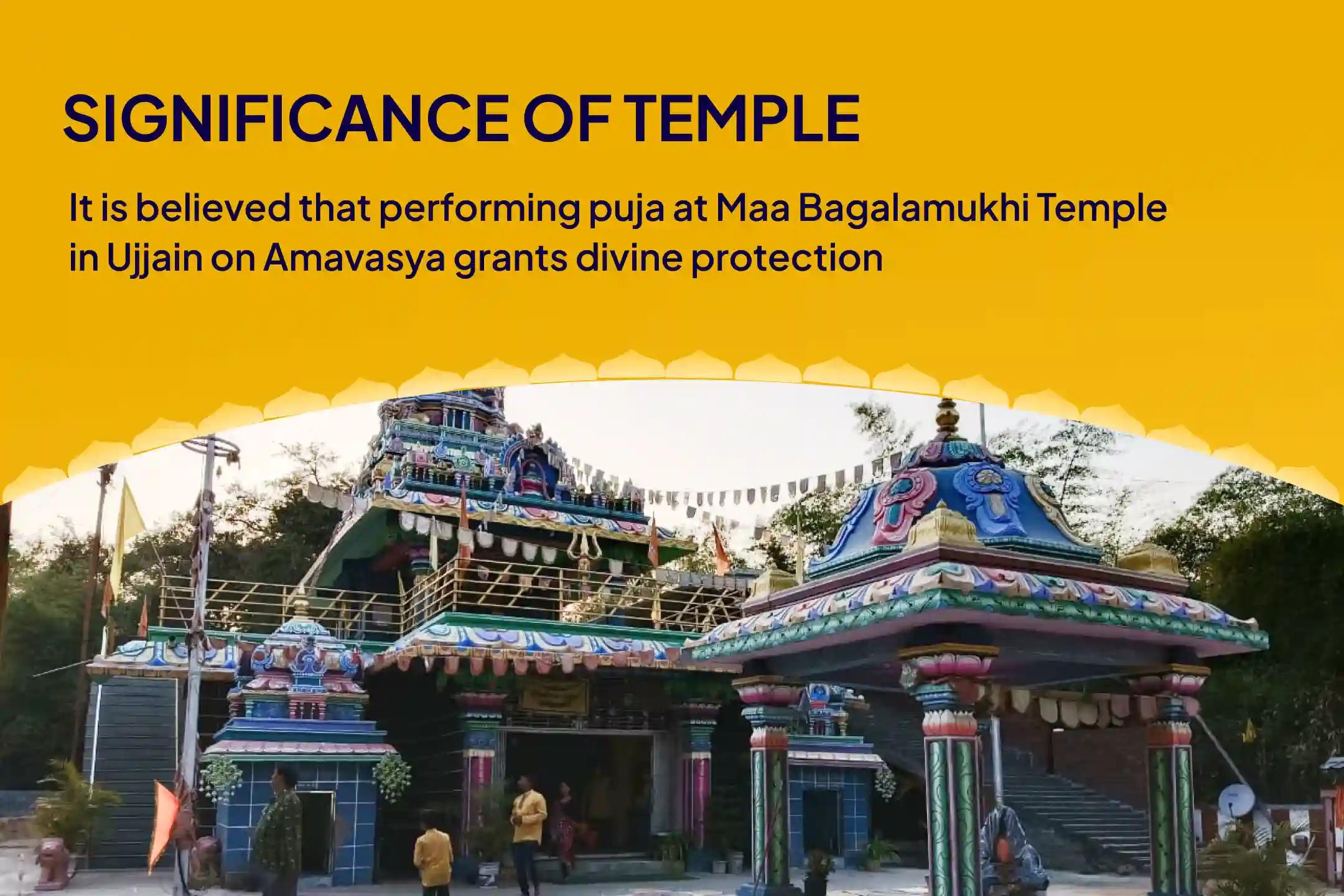 SIGNIFICANCE OF TEMPLE

It is believed that performing puja at Maa Bagalamukhi Temple in Ujjain on Amavasya grants divine protection